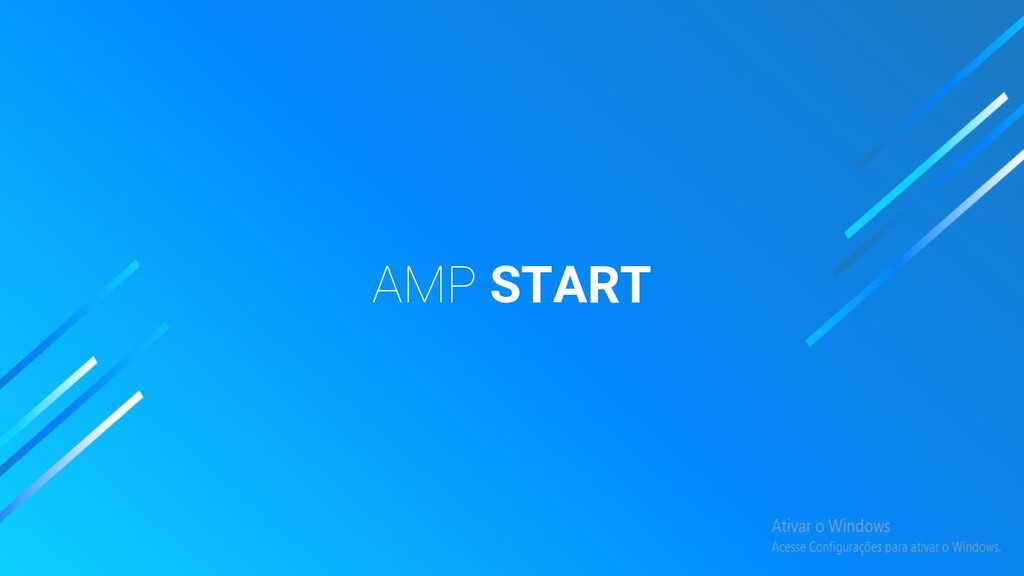 AMP START

Ativar o Windows
Acesse Configurações para ativar o Windows.